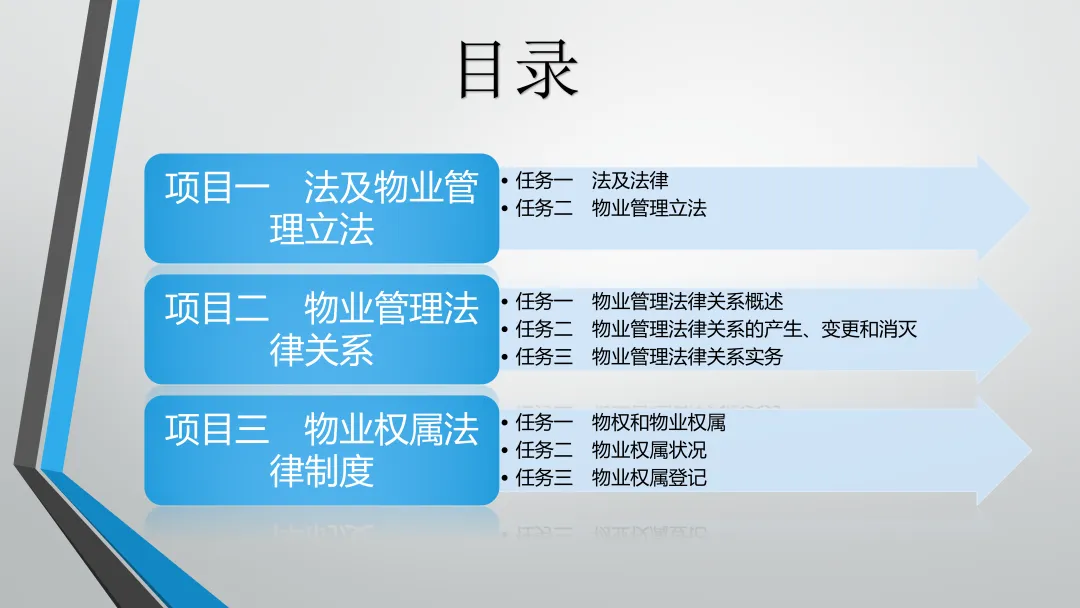 目录

项目一　法及物业管理立法

• 任务一　法及法律
• 任务二　物业管理立法

项目二　物业管理法律关系

• 任务一　物业管理法律关系概述
• 任务二　物业管理法律关系的产生、变更和消灭
• 任务三　物业管理法律关系实务

项目三　物业权属法律制度

• 任务一　物权和物业权属
• 任务二　物业权属状况
• 任务三　物业权属登记